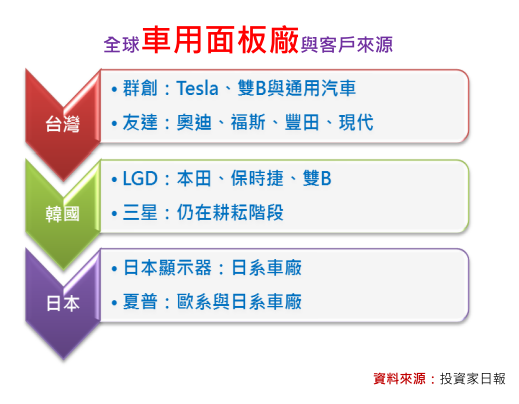 全球車用面板廠與客戶來源

台灣

• 群創：Tesla、雙B與通用汽車

• 友達：奧迪、福斯、豐田、現代

韓國

• LGD：本田、保時捷、雙B

• 三星：仍在耕耘階段

日本

• 日本顯示器：日系車廠

• 夏普：歐系與日系車廠

資料來源：投資家日報